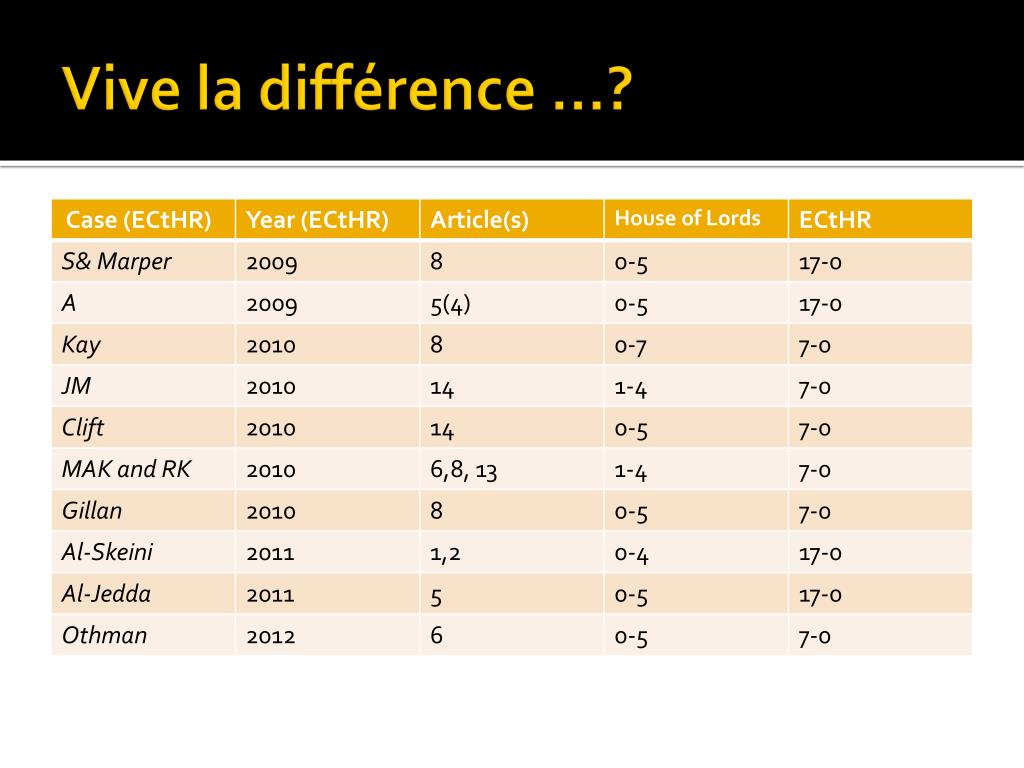 Vive la différence …?

| Case (ECtHR) | Year (ECtHR) | Article(s) | House of Lords | ECtHR |
|---|---|---|---|---|
| S& Marper | 2009 | 8 | 0-5 | 17-0 |
| A | 2009 | 5(4) | 0-5 | 17-0 |
| Kay | 2010 | 8 | 0-7 | 7-0 |
| JM | 2010 | 14 | 1-4 | 7-0 |
| Clift | 2010 | 14 | 0-5 | 7-0 |
| MAK and RK | 2010 | 6,8, 13 | 1-4 | 7-0 |
| Gillan | 2010 | 8 | 0-5 | 7-0 |
| Al-Skeini | 2011 | 1,2 | 0-4 | 17-0 |
| Al-Jedda | 2011 | 5 | 0-5 | 17-0 |
| Othman | 2012 | 6 | 0-5 | 7-0 |